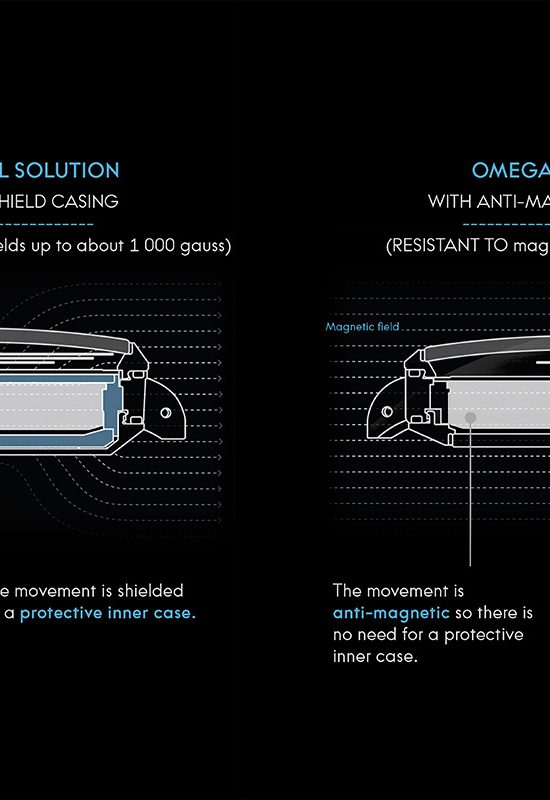 L SOLUTION
HIELD CASING
elds up to about 1 000 gauss)

e movement is shielded
a protective inner case.

OMEGA
WITH ANTI-MA
(RESISTANT TO mag

Magnetic field

The movement is anti-magnetic so there is no need for a protective inner case.